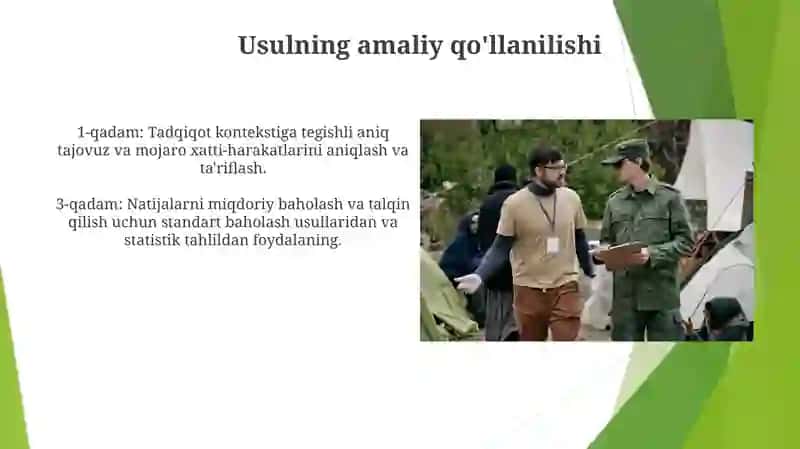 Usulning amaliy qo'llanilishi

1-qadam: Tadqiqot kontekstiga tegishli aniq tajovuz va mojaro xatti-harakatlarini aniqlash va ta'riflash.

3-qadam: Natijalarni miqdoriy baholash va talqin qilish uchun standart baholash usullaridan va statistik tahlildan foydalaning.